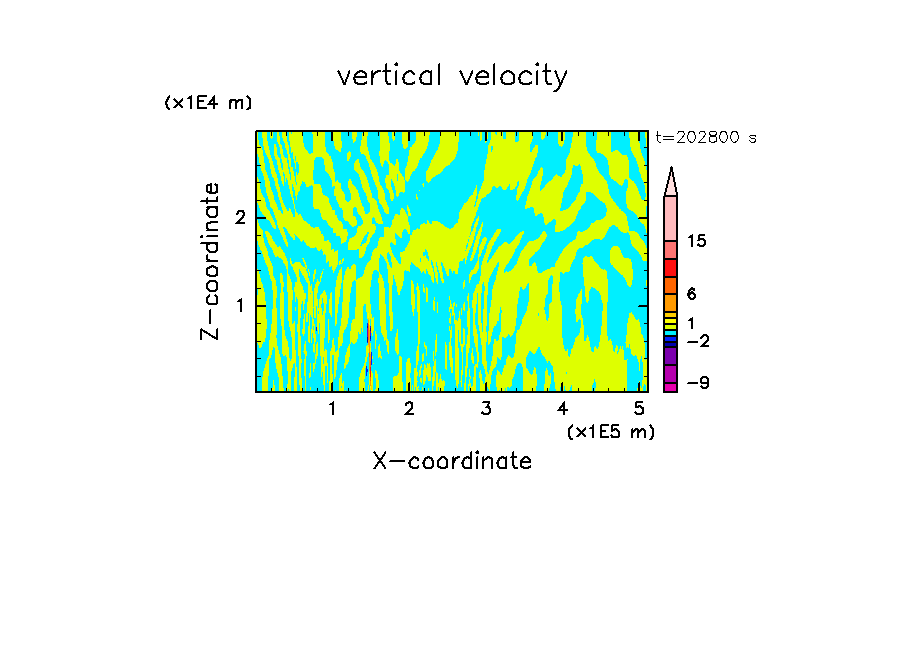 vertical velocity

(x1E4 m)

t=202800 s

Z-coordinate

2

1

15

6

1

−2

−9

1 2 3 4 5

(x1E5 m)

X-coordinate